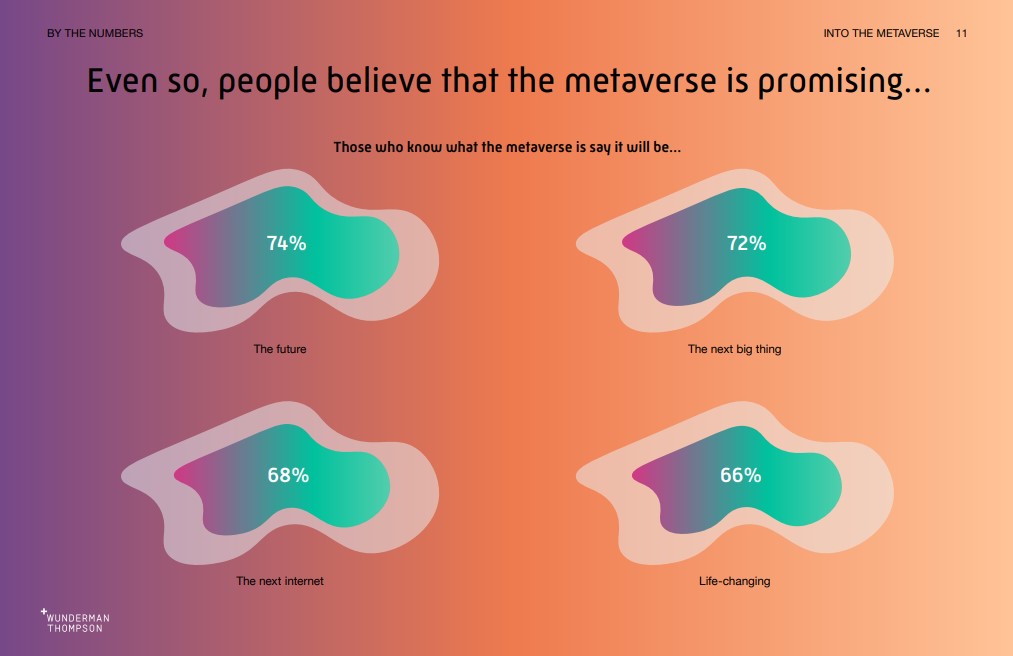 BY THE NUMBERS

INTO THE METAVERSE 11

Even so, people believe that the metaverse is promising...

Those who know what the metaverse is say it will be...

74%

The future

72%

The next big thing

68%

The next internet

66%

Life-changing

WUNDERMAN
THOMPSON